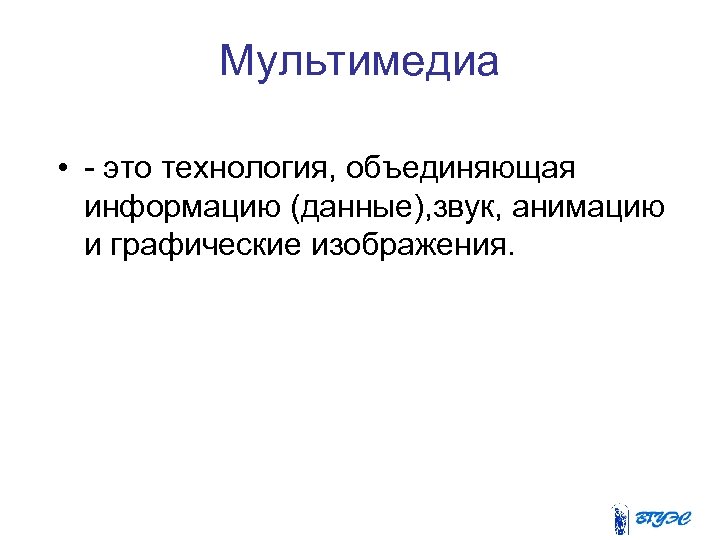 Мультимедиа

• - это технология, объединяющая информацию (данные),звук, анимацию и графические изображения.

ВГУЭС